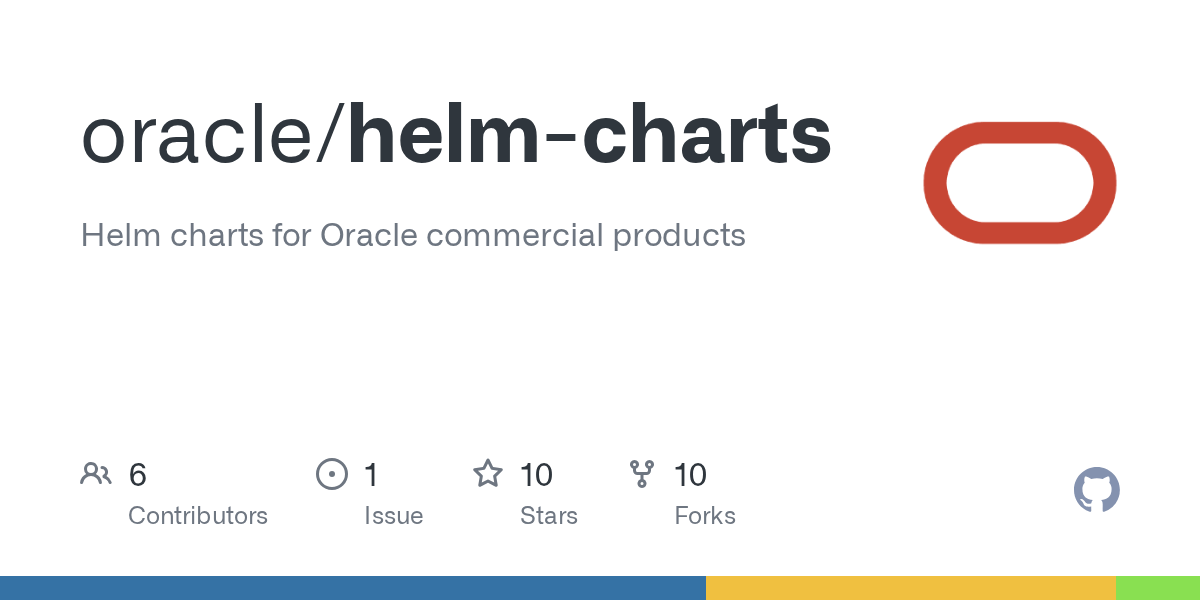 oracle/helm-charts

Helm charts for Oracle commercial products

6 Contributors

1 Issue

10 Stars

10 Forks